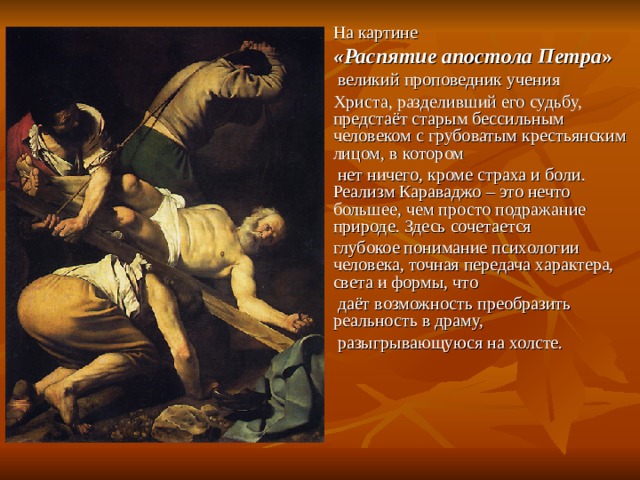 На картине

«Распятие апостола Петра»

великий проповедник учения

Христа, разделивший его судьбу, предстаёт старым бессильным человеком с грубоватым крестьянским лицом, в котором

нет ничего, кроме страха и боли. Реализм Караваджо – это нечто большее, чем просто подражание природе. Здесь сочетается

глубокое понимание психологии человека, точная передача характера, света и формы, что

даёт возможность преобразить реальность в драму,

разыгрывающуюся на холсте.